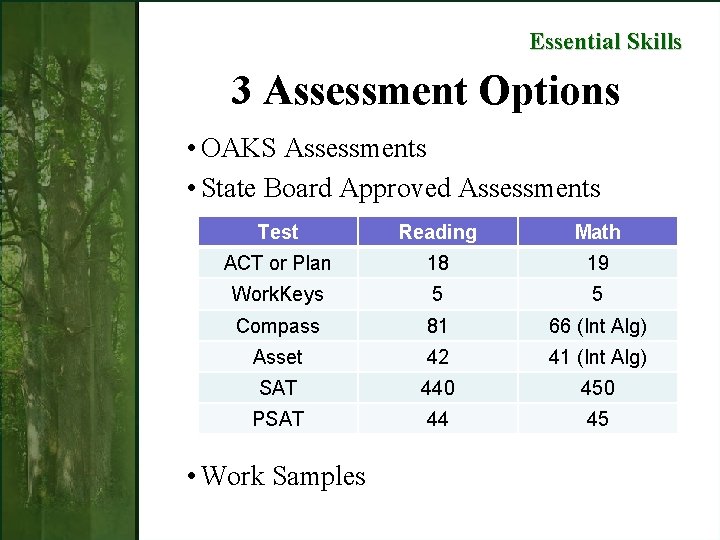 Essential Skills

3 Assessment Options

• OAKS Assessments

• State Board Approved Assessments

| Test | Reading | Math |
|---|---|---|
| ACT or Plan | 18 | 19 |
| WorkKeys | 5 | 5 |
| Compass | 81 | 66 (Int Alg) |
| Asset | 42 | 41 (Int Alg) |
| SAT | 440 | 450 |
| PSAT | 44 | 45 |

• Work Samples